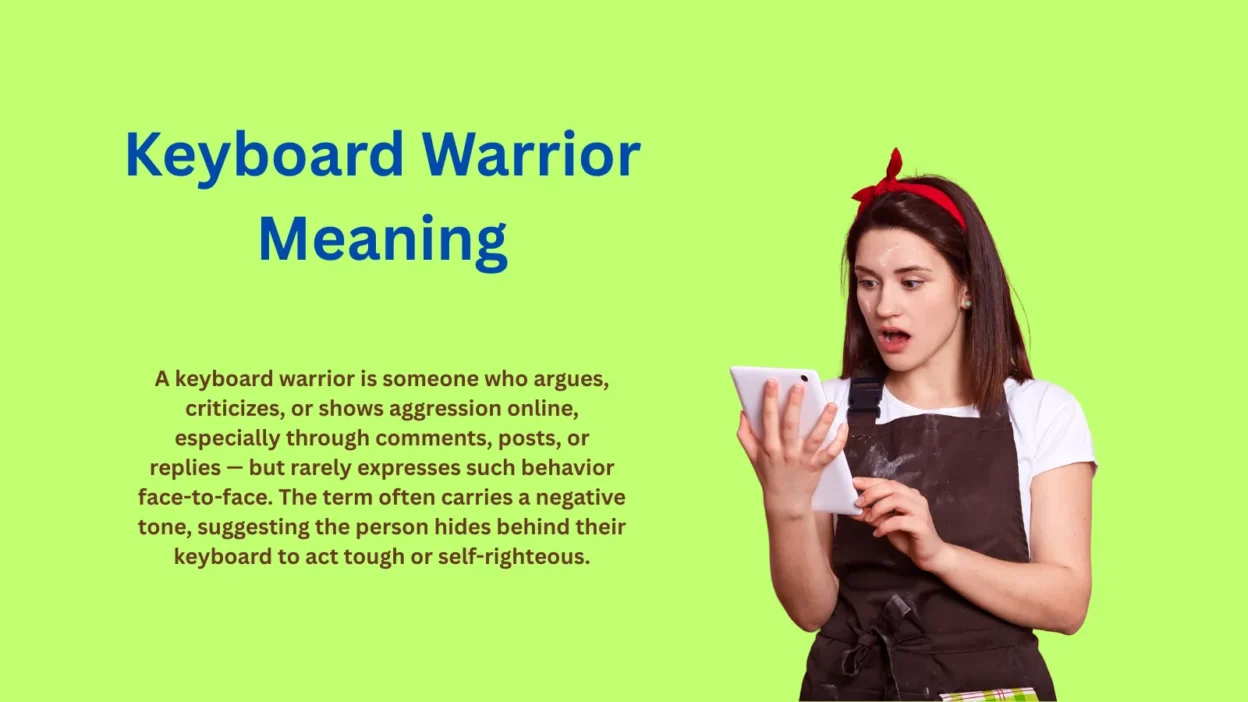 Keyboard Warrior Meaning

A keyboard warrior is someone who argues, criticizes, or shows aggression online, especially through comments, posts, or replies — but rarely expresses such behavior face-to-face. The term often carries a negative tone, suggesting the person hides behind their keyboard to act tough or self-righteous.